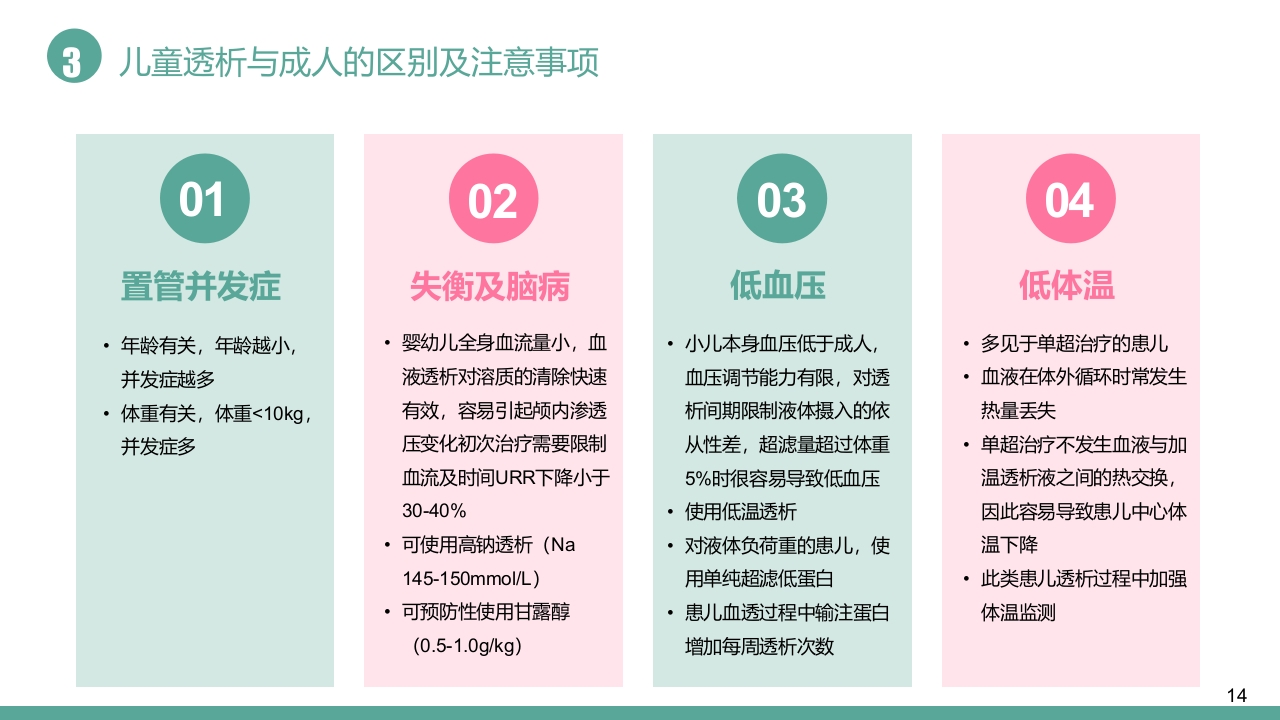 3 儿童透析与成人的区别及注意事项

01

置管并发症

• 年龄有关，年龄越小，并发症越多
• 体重有关，体重<10kg，并发症多

02

失衡及脑病

• 婴幼儿全身血流量小，血液透析对溶质的清除快速有效，容易引起颅内渗透压变化初次治疗需要限制血流及时间URR下降小于30-40%
• 可使用高钠透析（Na 145-150mmol/L）
• 可预防性使用甘露醇（0.5-1.0g/kg）

03

低血压

• 小儿本身血压低于成人，血压调节能力有限，对透析间期限制液体摄入的依从性差，超滤量超过体重5%时很容易导致低血压
• 使用低温透析
• 对液体负荷重的患儿，使用单纯超滤低蛋白
• 患儿血透过程中输注蛋白增加每周透析次数

04

低体温

• 多见于单超治疗的患儿
• 血液在体外循环时常发生热量丢失
• 单超治疗不发生血液与加温透析液之间的热交换，因此容易导致患儿中心体温下降
• 此类患儿透析过程中加强体温监测

14